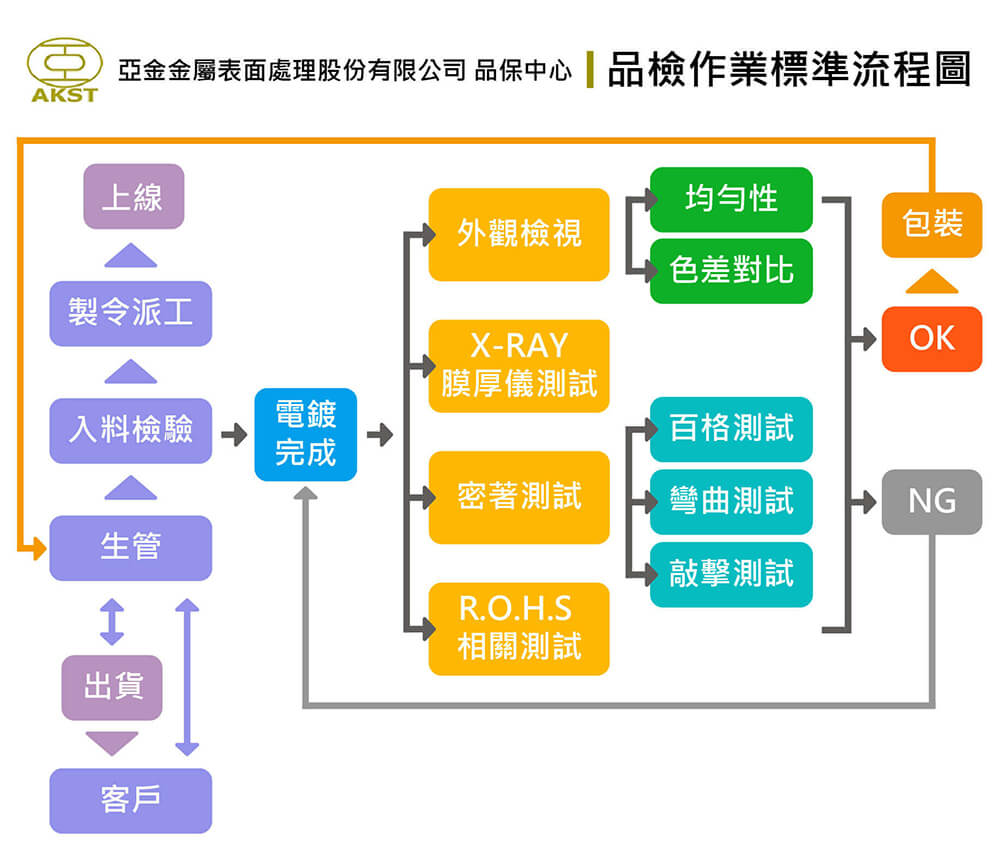 AKST
亞金金屬表面處理股份有限公司 品保中心
品檢作業標準流程圖

上線
製令派工
入料檢驗
生管
出貨
客戶
電鍍完成
外觀檢視
X-RAY 膜厚儀測試
密著測試
R.O.H.S 相關測試
均勻性
色差對比
百格測試
彎曲測試
敲擊測試
包裝
OK
NG